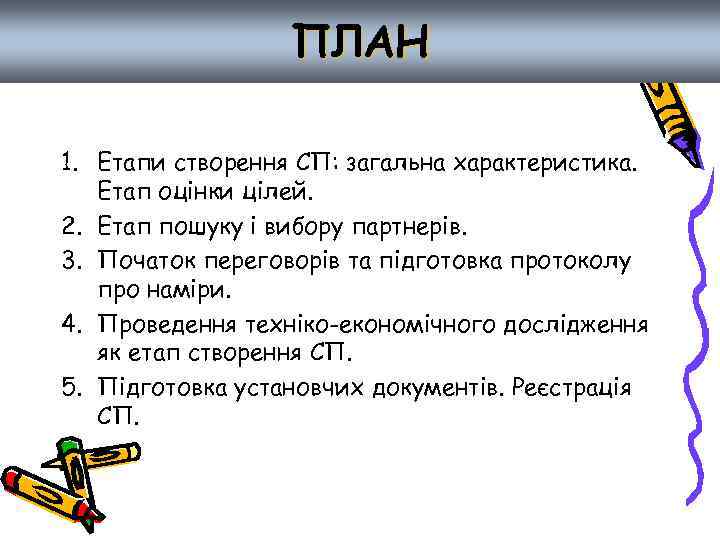 ПЛАН

1. Етапи створення СП: загальна характеристика. Етап оцінки цілей.
2. Етап пошуку і вибору партнерів.
3. Початок переговорів та підготовка протоколу про наміри.
4. Проведення техніко-економічного дослідження як етап створення СП.
5. Підготовка установчих документів. Реєстрація СП.